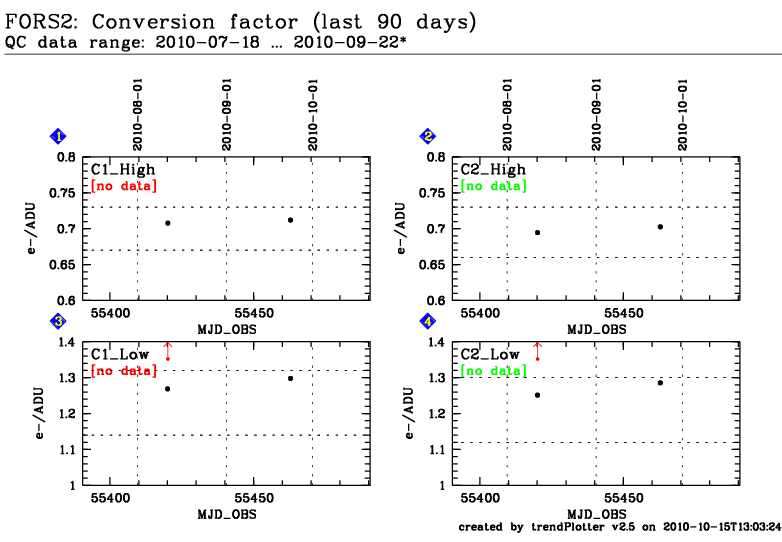 FORS2: Conversion factor (last 90 days)
QC data range: 2010-07-18 … 2010-09-22*

1
2010-08-01
2010-09-01
2010-10-01
C1_High
[no data]
e-/ADU
0.8
0.75
0.7
0.65
0.6
55400
55450
MJD_OBS

2
2010-08-01
2010-09-01
2010-10-01
C2_High
[no data]
e-/ADU
0.8
0.75
0.7
0.65
0.6
55400
55450
MJD_OBS

3
C1_Low
[no data]
e-/ADU
1.4
1.3
1.2
1.1
1
55400
55450
MJD_OBS

4
C2_Low
[no data]
e-/ADU
1.4
1.3
1.2
1.1
1
55400
55450
MJD_OBS

created by trendPlotter v2.5 on 2010-10-15T13:03:24